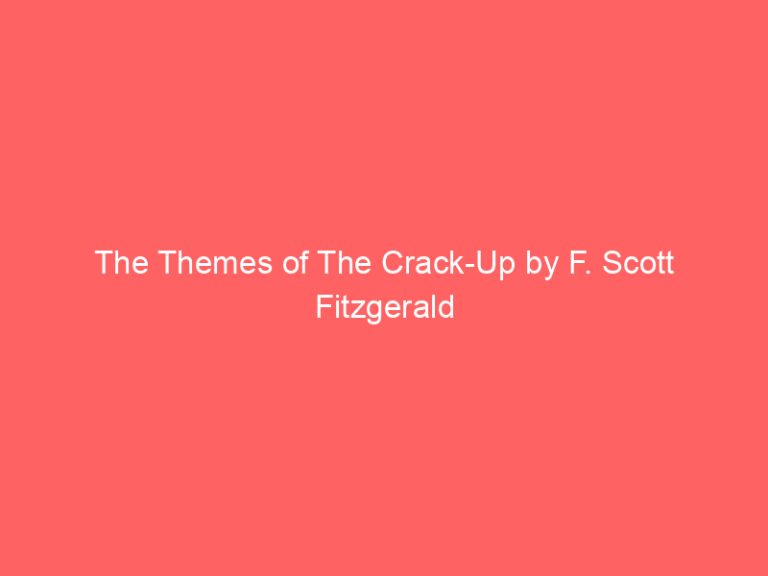 The Themes of The Crack-Up by F. Scott Fitzgerald